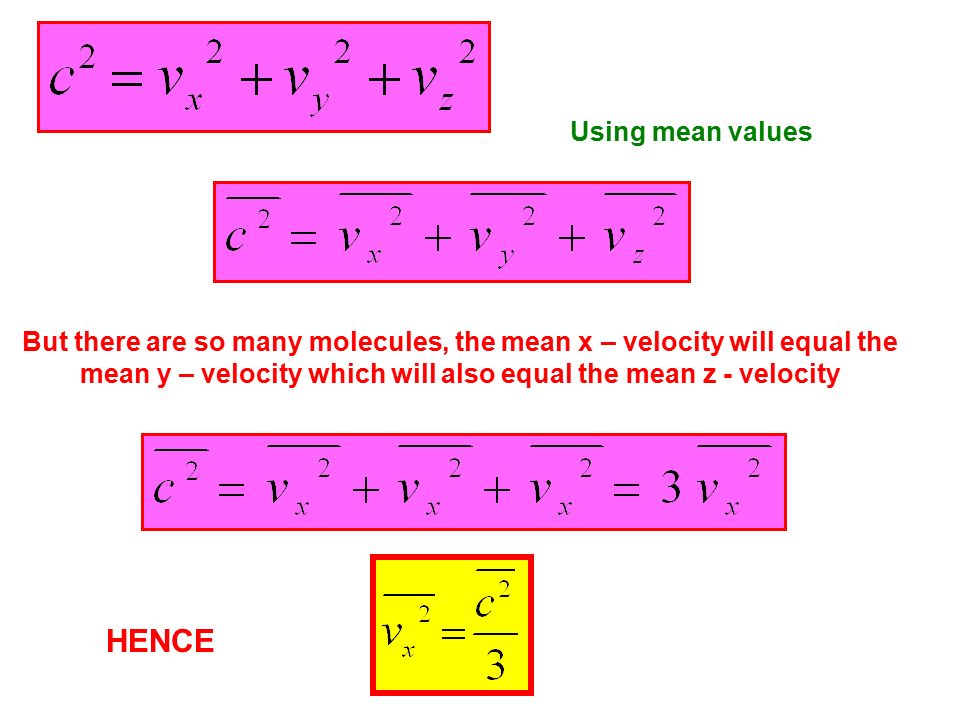 $c^2 = v_x^2 + v_y^2 + v_z^2$

Using mean values

$\overline{c^2} = \overline{v_x^2} + \overline{v_y^2} + \overline{v_z^2}$

But there are so many molecules, the mean x – velocity will equal the mean y – velocity which will also equal the mean z - velocity

$\overline{c^2} = \overline{v_x^2} + \overline{v_x^2} + \overline{v_x^2} = 3\overline{v_x^2}$

HENCE

$\overline{v_x^2} = \frac{\overline{c^2}}{3}$